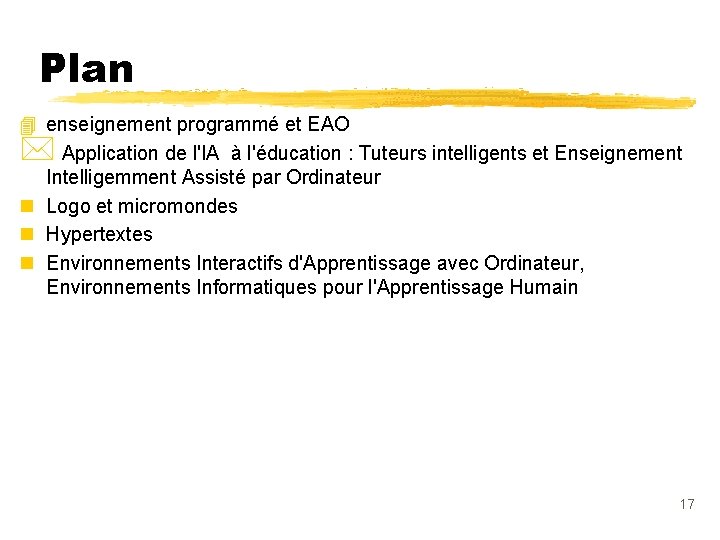 Plan

enseignement programmé et EAO

Application de l'IA à l'éducation : Tuteurs intelligents et Enseignement Intelligemment Assisté par Ordinateur

Logo et micromondes

Hypertextes

Environnements Interactifs d'Apprentissage avec Ordinateur, Environnements Informatiques pour l'Apprentissage Humain

17